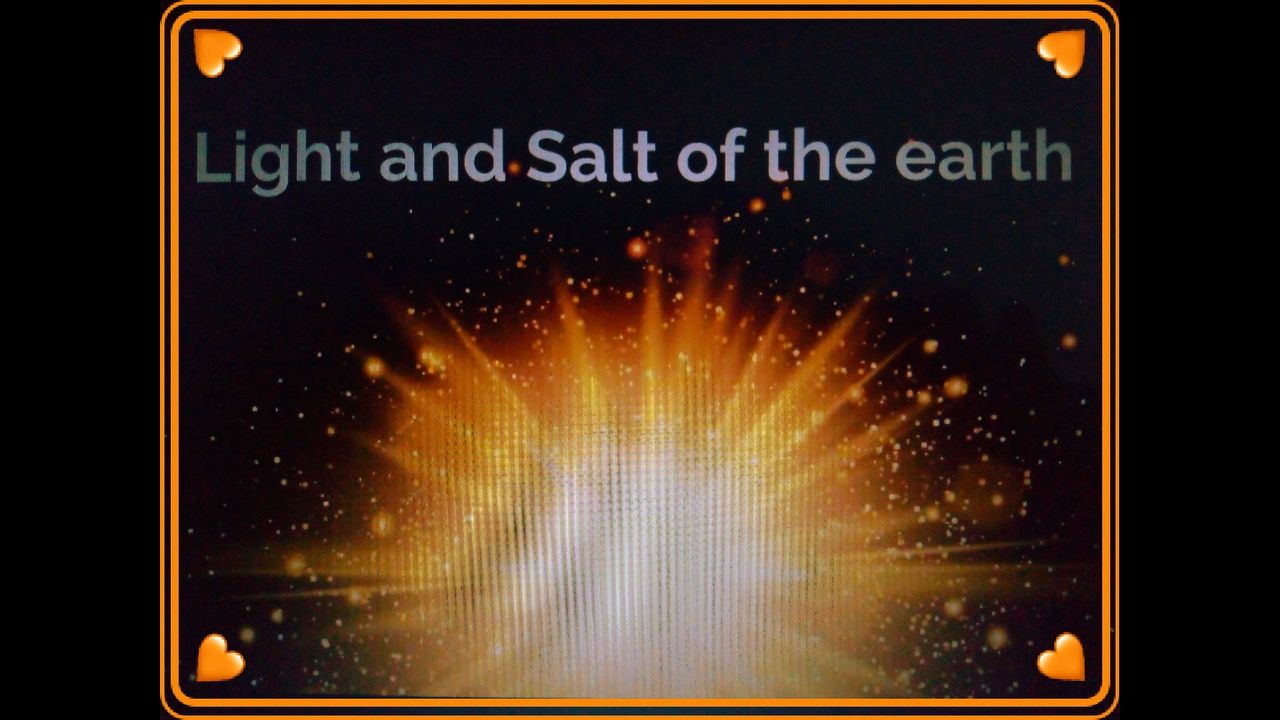 Light and Salt of the earth